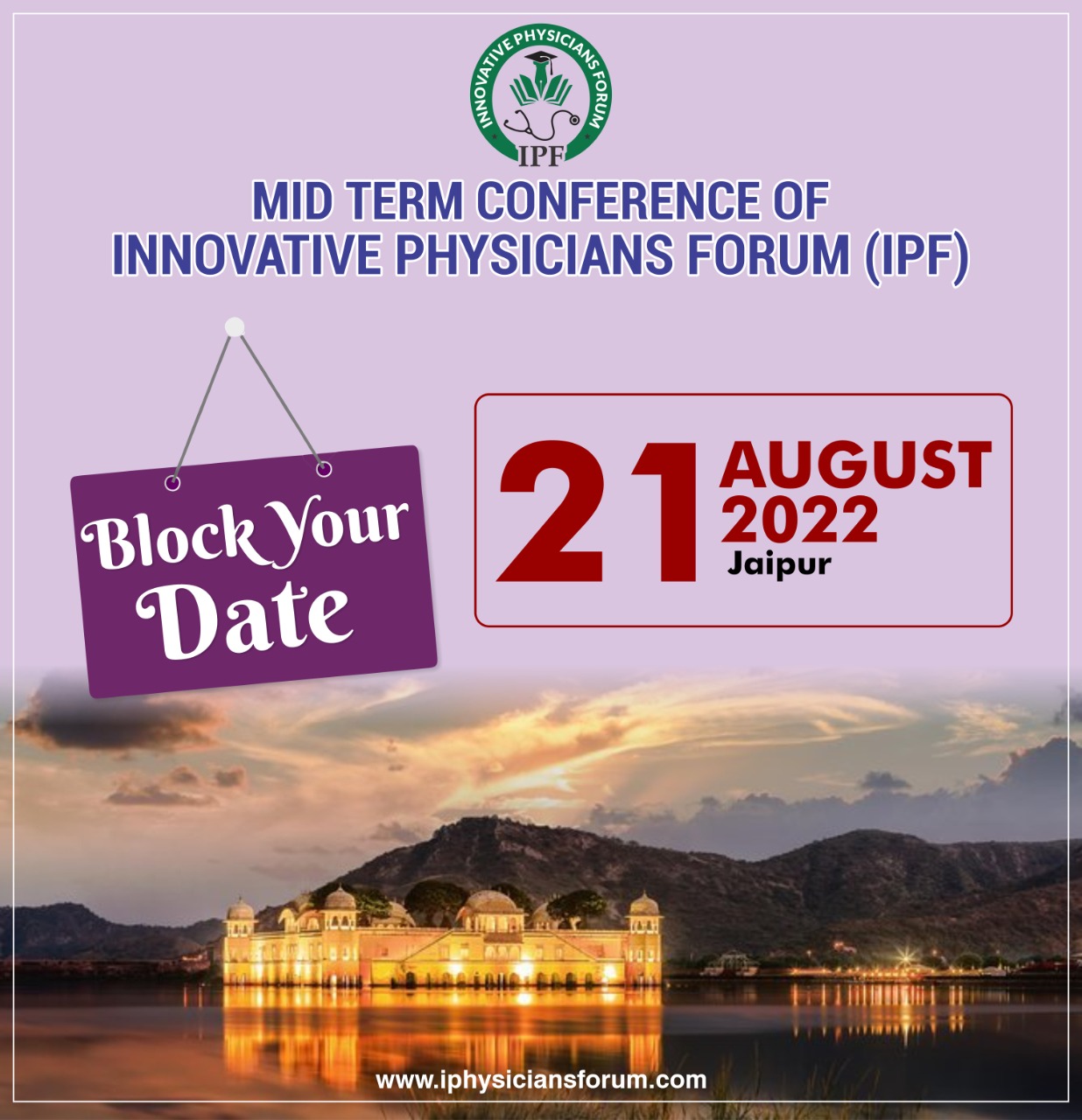 INNOVATIVE PHYSICIANS FORUM
IPF

MID TERM CONFERENCE OF
INNOVATIVE PHYSICIANS FORUM (IPF)

Block Your Date

21 AUGUST 2022
Jaipur

www.iphysiciansforum.com